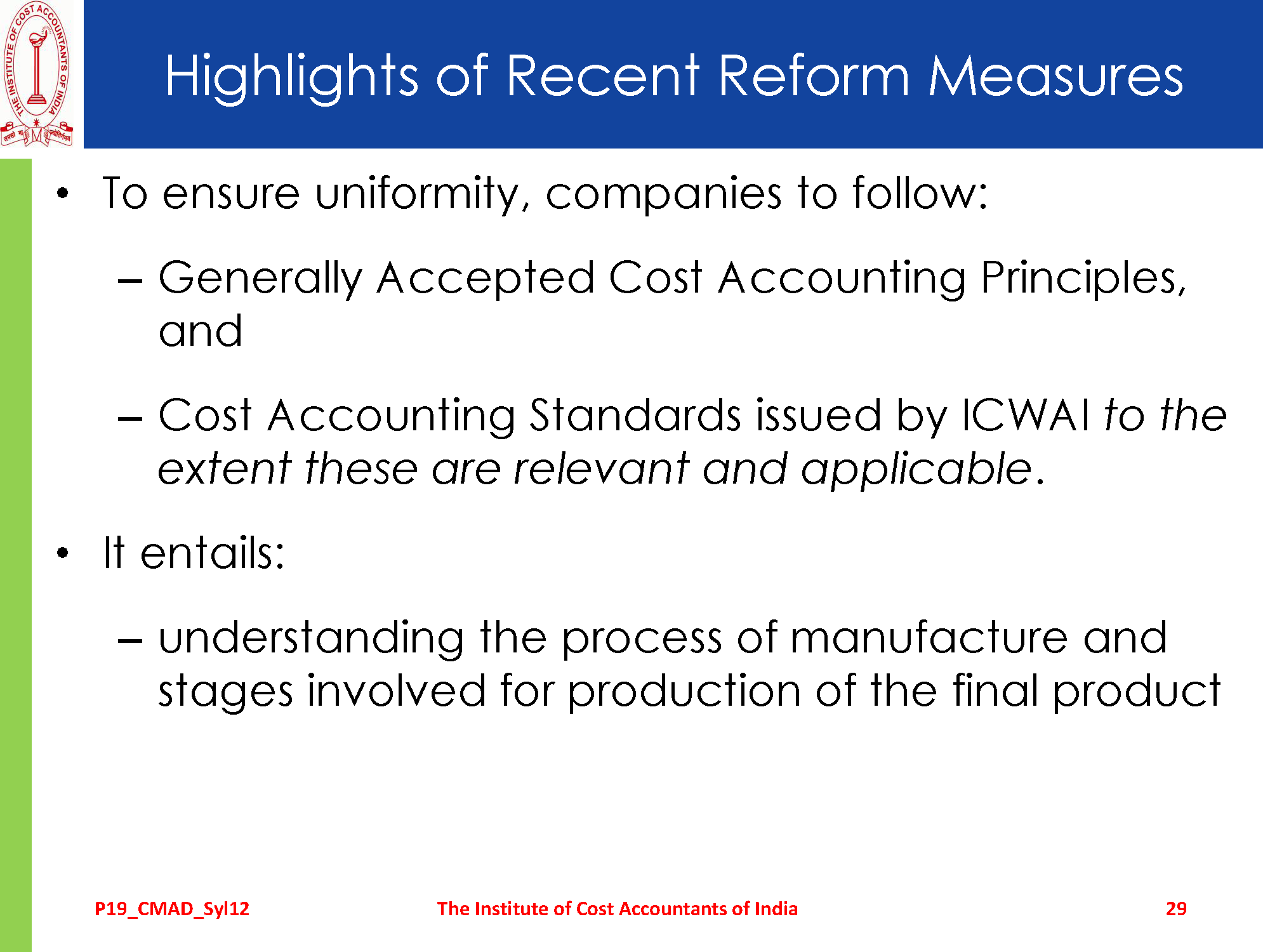 THE INSTITUTE OF COST ACCOUNTANTS OF INDIA

Highlights of Recent Reform Measures

• To ensure uniformity, companies to follow:

– Generally Accepted Cost Accounting Principles, and

– Cost Accounting Standards issued by ICWAI to the extent these are relevant and applicable.

• It entails:

– understanding the process of manufacture and stages involved for production of the final product

P19_CMAD_Syl12 The Institute of Cost Accountants of India 29